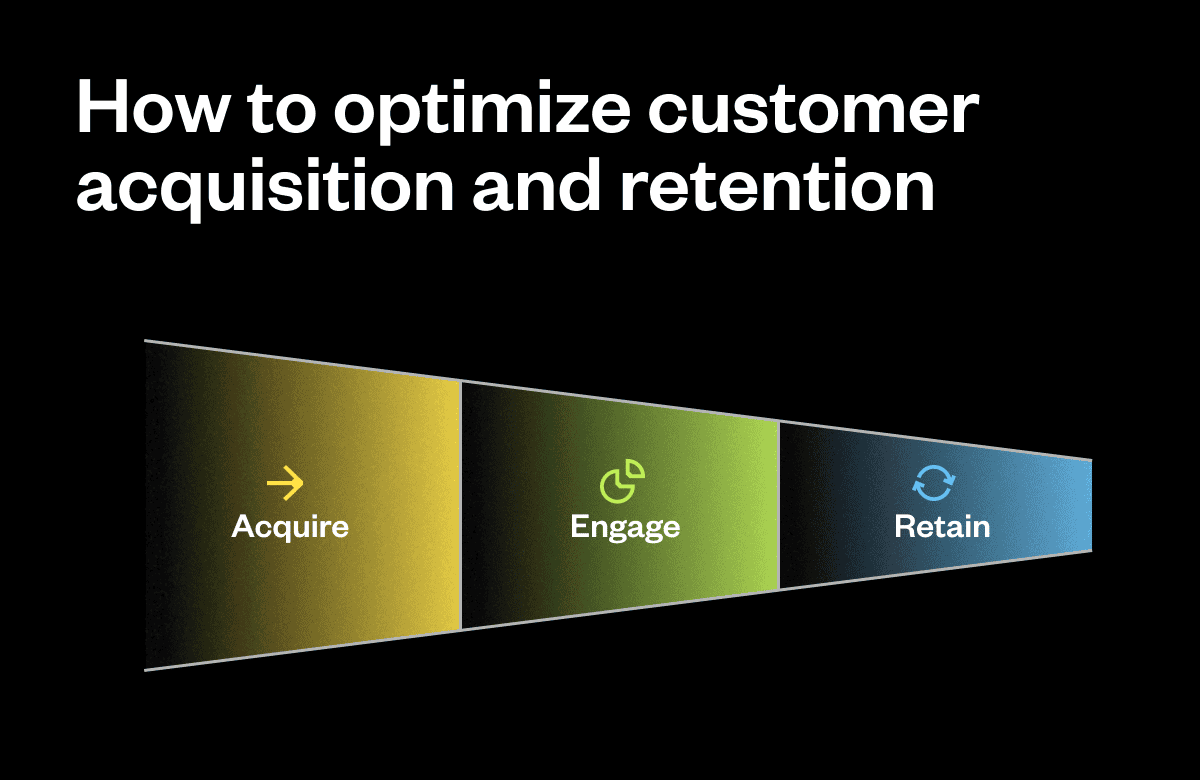 How to optimize customer acquisition and retention

Acquire

Engage

Retain